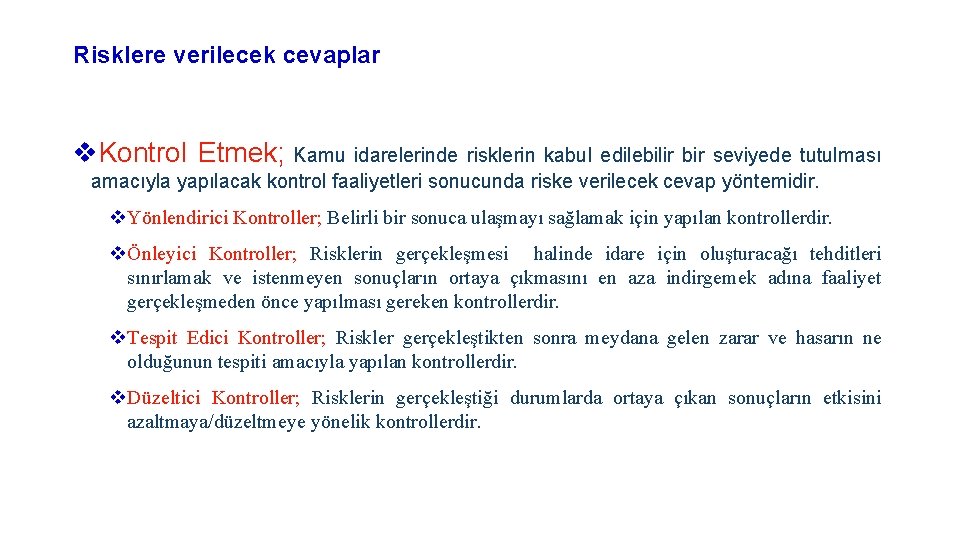 Risklere verilecek cevaplar

❖Kontrol Etmek; Kamu idarelerinde risklerin kabul edilebilir bir seviyede tutulması amacıyla yapılacak kontrol faaliyetleri sonucunda riske verilecek cevap yöntemidir.

❖Yönlendirici Kontroller; Belirli bir sonuca ulaşmayı sağlamak için yapılan kontrollerdir.

❖Önleyici Kontroller; Risklerin gerçekleşmesi halinde idare için oluşturacağı tehditleri sınırlamak ve istenmeyen sonuçların ortaya çıkmasını en aza indirgemek adına faaliyet gerçekleşmeden önce yapılması gereken kontrollerdir.

❖Tespit Edici Kontroller; Riskler gerçekleştikten sonra meydana gelen zarar ve hasarın ne olduğunun tespiti amacıyla yapılan kontrollerdir.

❖Düzeltici Kontroller; Risklerin gerçekleştiği durumlarda ortaya çıkan sonuçların etkisini azaltmaya/düzeltmeye yönelik kontrollerdir.